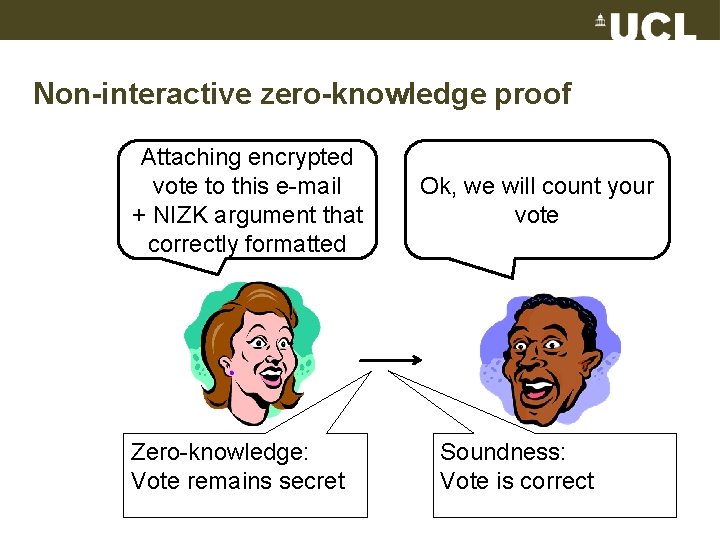 UCL

Non-interactive zero-knowledge proof

Attaching encrypted vote to this e-mail + NIZK argument that correctly formatted

Ok, we will count your vote

Zero-knowledge:
Vote remains secret

Soundness:
Vote is correct